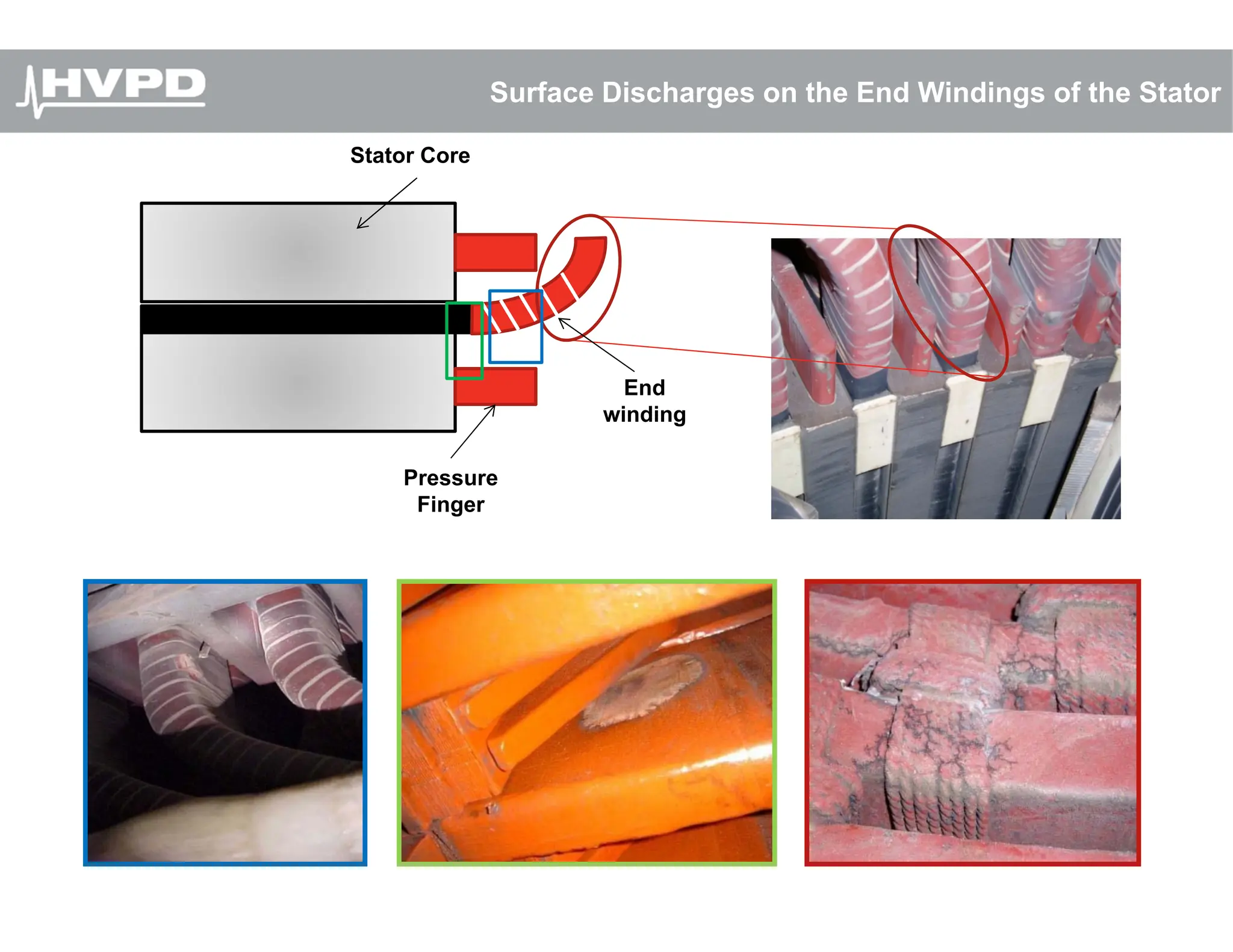 HVPD

Surface Discharges on the End Windings of the Stator

Stator Core

End winding

Pressure Finger